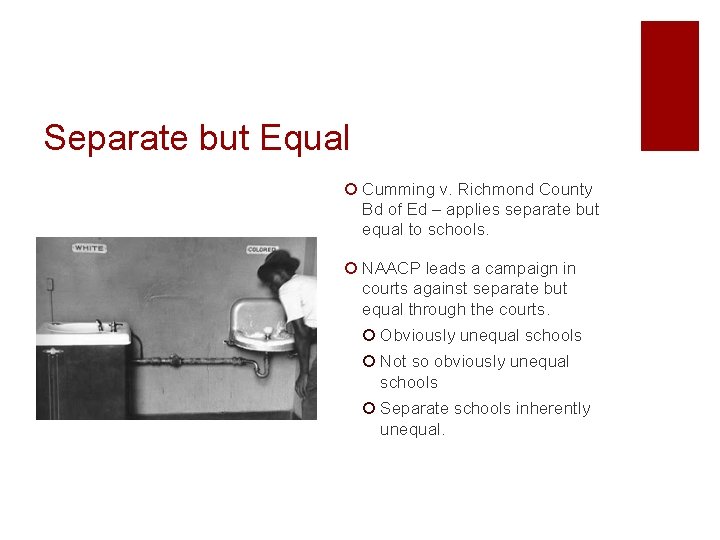 Separate but Equal

WHITE

COLORED

Cumming v. Richmond County Bd of Ed – applies separate but equal to schools.

NAACP leads a campaign in courts against separate but equal through the courts.

Obviously unequal schools

Not so obviously unequal schools

Separate schools inherently unequal.